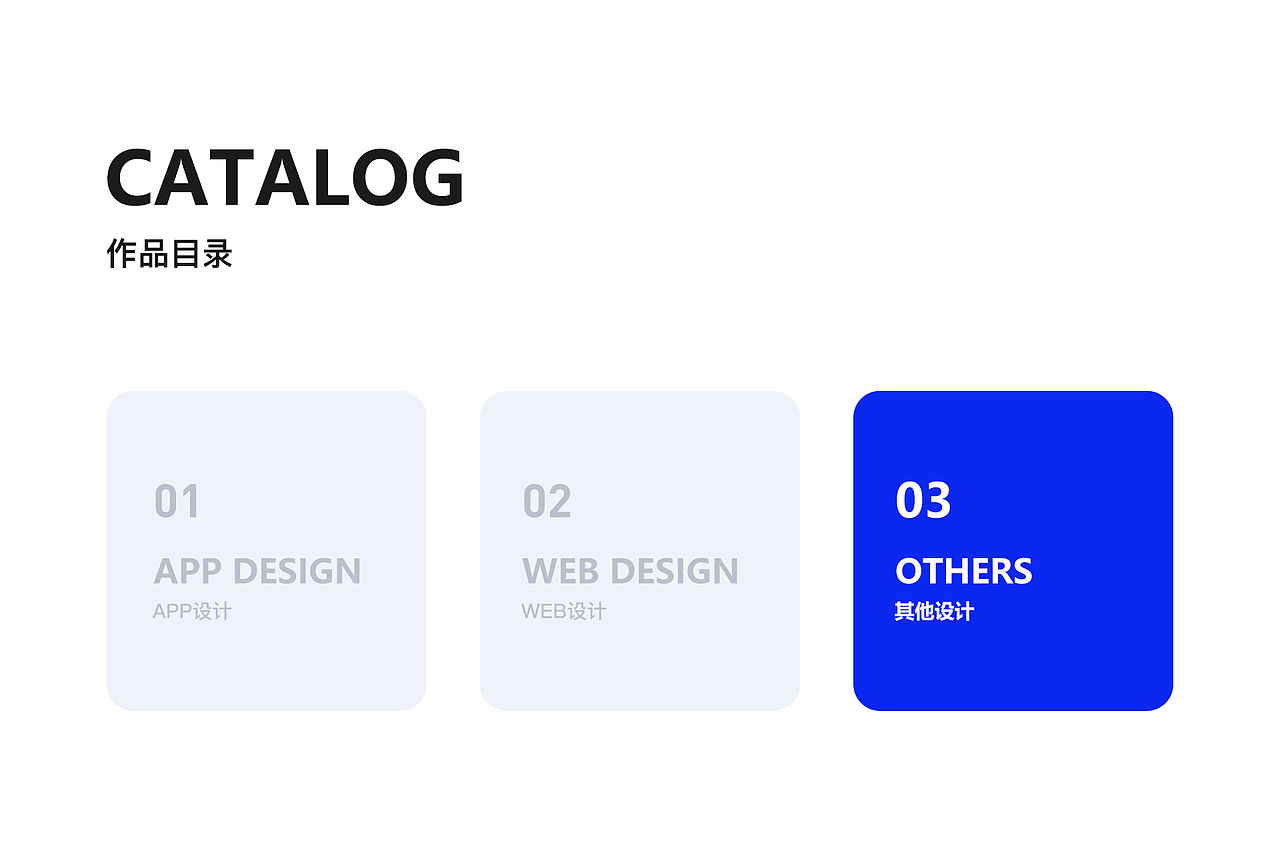 CATALOG
作品目录

01
APP DESIGN
APP设计

02
WEB DESIGN
WEB设计

03
OTHERS
其他设计